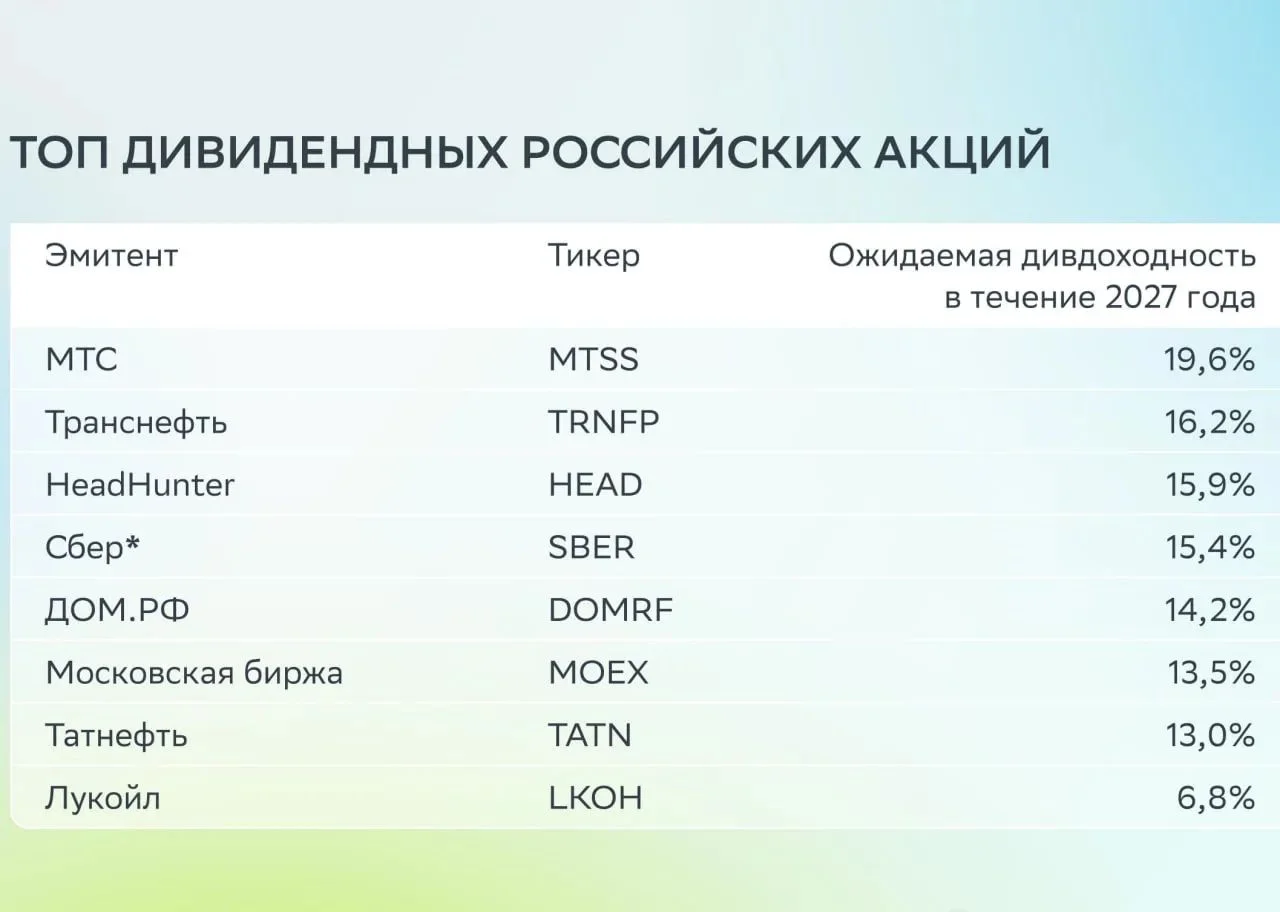 ТОП ДИВИДЕНДНЫХ РОССИЙСКИХ АКЦИЙ

| Эмитент | Тикер | Ожидаемая дивдоходность в течение 2027 года |
|---|---|---|
| МТС | MTSS | 19,6% |
| Транснефть | TRNFP | 16,2% |
| HeadHunter | HEAD | 15,9% |
| Сбер* | SBER | 15,4% |
| ДОМ.РФ | DOMRF | 14,2% |
| Московская биржа | MOEX | 13,5% |
| Татнефть | TATN | 13,0% |
| Лукойл | LKOH | 6,8% |